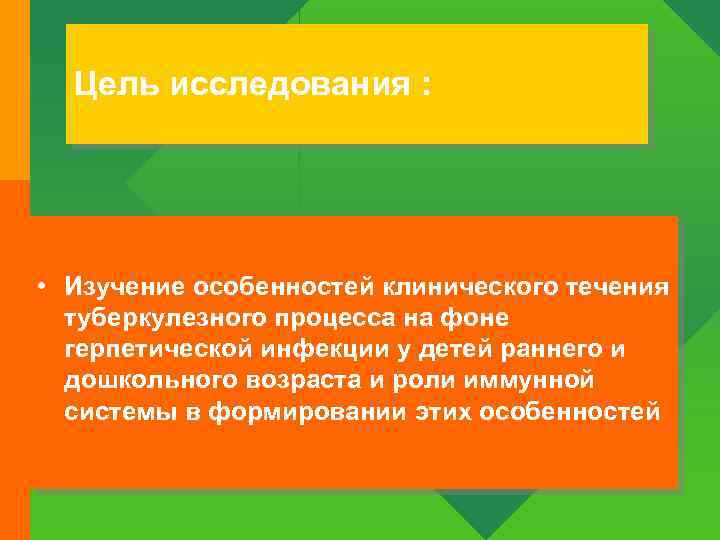 Цель исследования :

• Изучение особенностей клинического течения туберкулезного процесса на фоне герпетической инфекции у детей раннего и дошкольного возраста и роли иммунной системы в формировании этих особенностей